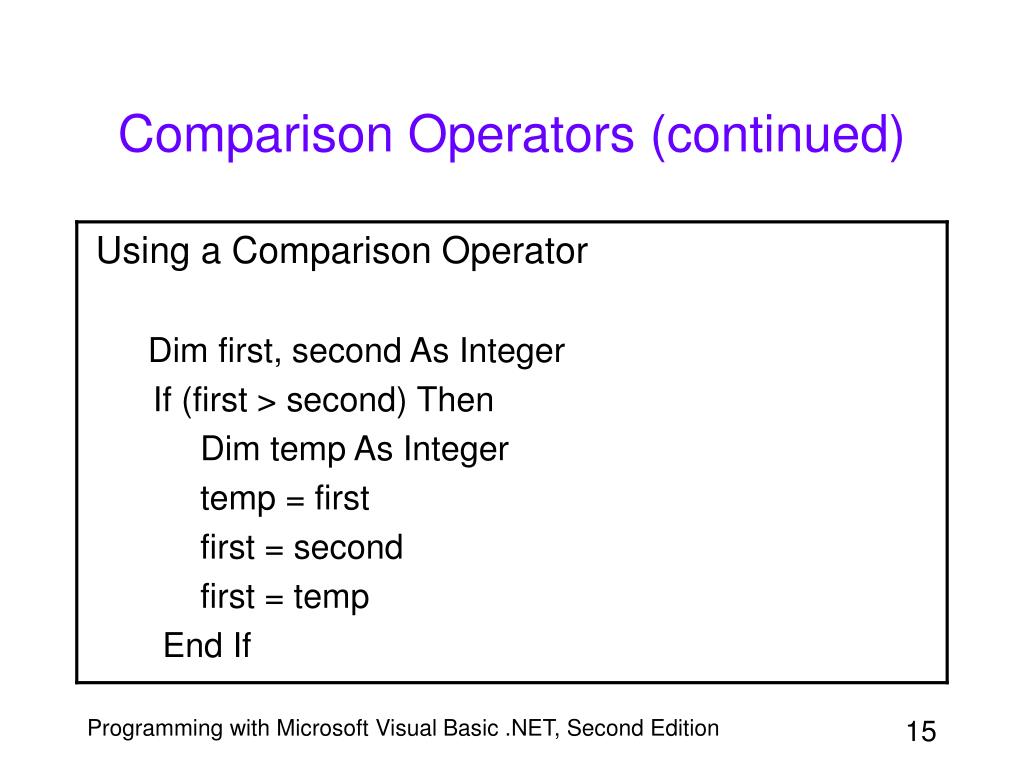 Comparison Operators (continued)

Using a Comparison Operator

Dim first, second As Integer
If (first > second) Then
Dim temp As Integer
temp = first
first = second
first = temp
End If

Programming with Microsoft Visual Basic .NET, Second Edition

15